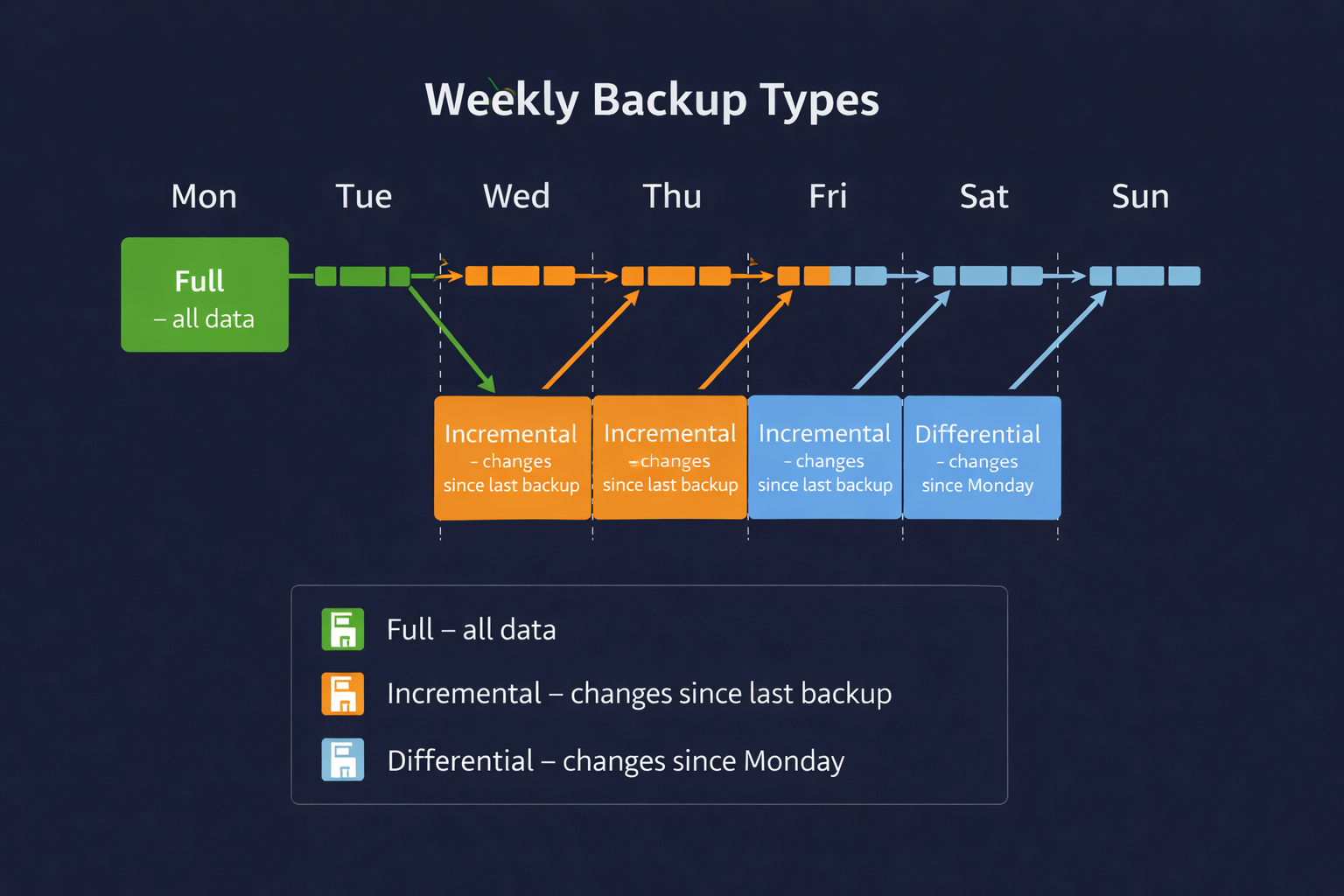 Weekly Backup Types

Mon
Tue
Wed
Thu
Fri
Sat
Sun

Full
– all data

Incremental
– changes
since last backup

Incremental
– changes
since last backup

Incremental
– changes
since last backup

Differential
– changes
since Monday

Full – all data

Incremental – changes since last backup

Differential – changes since Monday